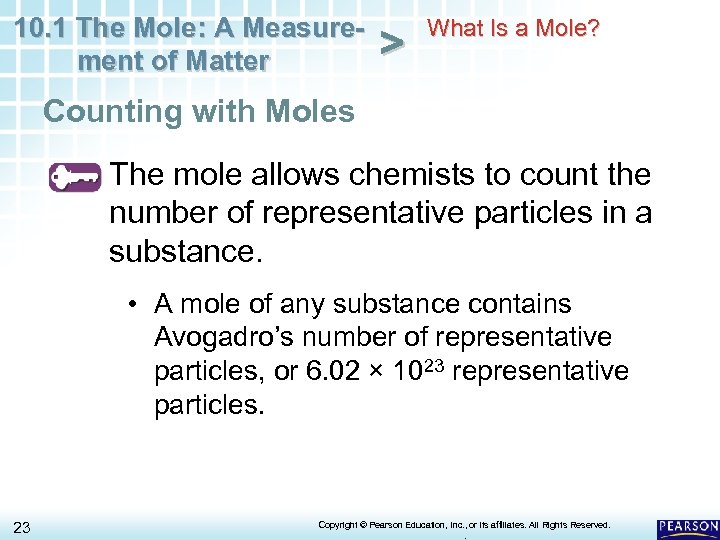 10.1 The Mole: A Measurement of Matter > What Is a Mole?

Counting with Moles

The mole allows chemists to count the number of representative particles in a substance.

• A mole of any substance contains Avogadro's number of representative particles, or $6.02 \times 10^{23}$ representative particles.

23

Copyright © Pearson Education, Inc., or its affiliates. All Rights Reserved.

PEARSON